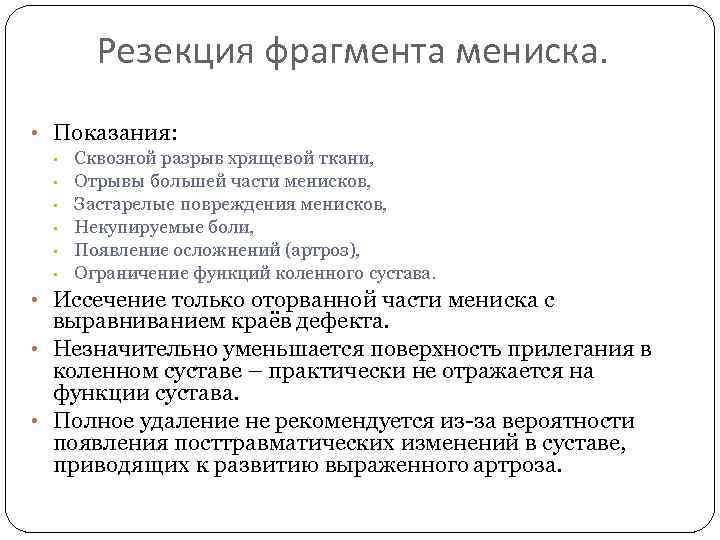 Резекция фрагмента мениска.

• Показания:
• Сквозной разрыв хрящевой ткани,
• Отрывы большей части менисков,
• Застарелые повреждения менисков,
• Некупируемые боли,
• Появление осложнений (артроз),
• Ограничение функций коленного сустава.
• Иссечение только оторванной части мениска с выравниванием краёв дефекта.
• Незначительно уменьшается поверхность прилегания в коленном суставе – практически не отражается на функции сустава.
• Полное удаление не рекомендуется из-за вероятности появления посттравматических изменений в суставе, приводящих к развитию выраженного артроза.